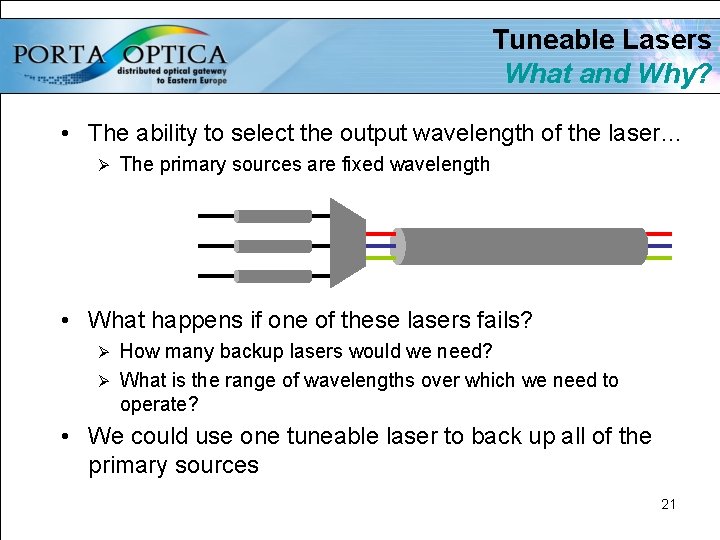 PORTA OPTICA
distributed optical gateway to Eastern Europe

Tuneable Lasers
What and Why?

• The ability to select the output wavelength of the laser…
➢ The primary sources are fixed wavelength

• What happens if one of these lasers fails?
➢ How many backup lasers would we need?
➢ What is the range of wavelengths over which we need to operate?

• We could use one tuneable laser to back up all of the primary sources

21